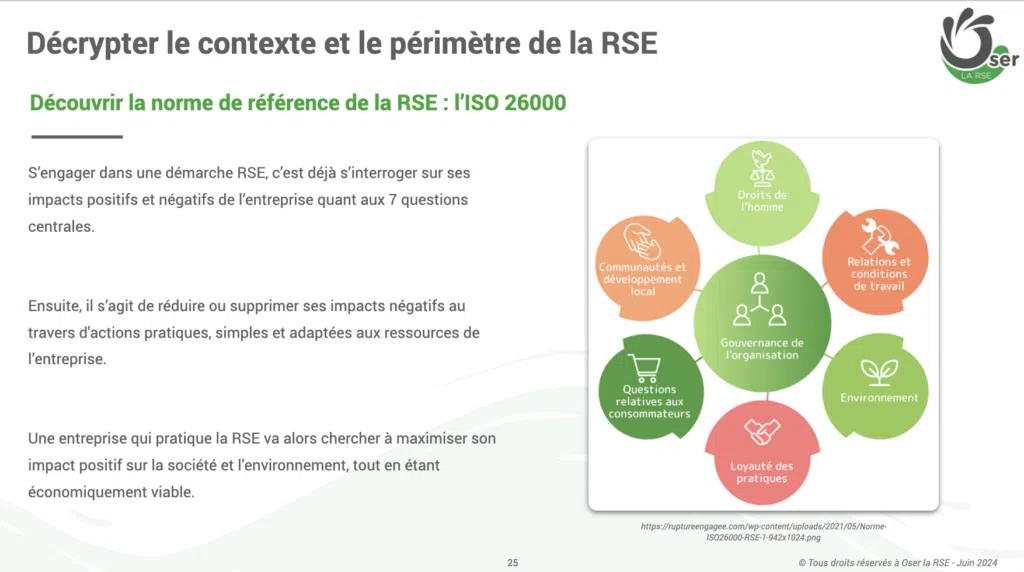 Décrypter le contexte et le périmètre de la RSE

Oser LA RSE

Découvrir la norme de référence de la RSE : l'ISO 26000

S'engager dans une démarche RSE, c'est déjà s'interroger sur ses impacts positifs et négatifs de l'entreprise quant aux 7 questions centrales.

Ensuite, il s'agit de réduire ou supprimer ses impacts négatifs au travers d'actions pratiques, simples et adaptées aux ressources de l'entreprise.

Une entreprise qui pratique la RSE va alors chercher à maximiser son impact positif sur la société et l'environnement, tout en étant économiquement viable.

Droits de l'homme

Relations et conditions de travail

Environnement

Loyauté des pratiques

Questions relatives aux consommateurs

Communautés et développement local

Gouvernance de l'organisation

https://ruptureengagee.com/wp-content/uploads/2021/05/Norme-ISO26000-RSE-1-942x1024.png

25

© Tous droits réservés à Oser la RSE - Juin 2024